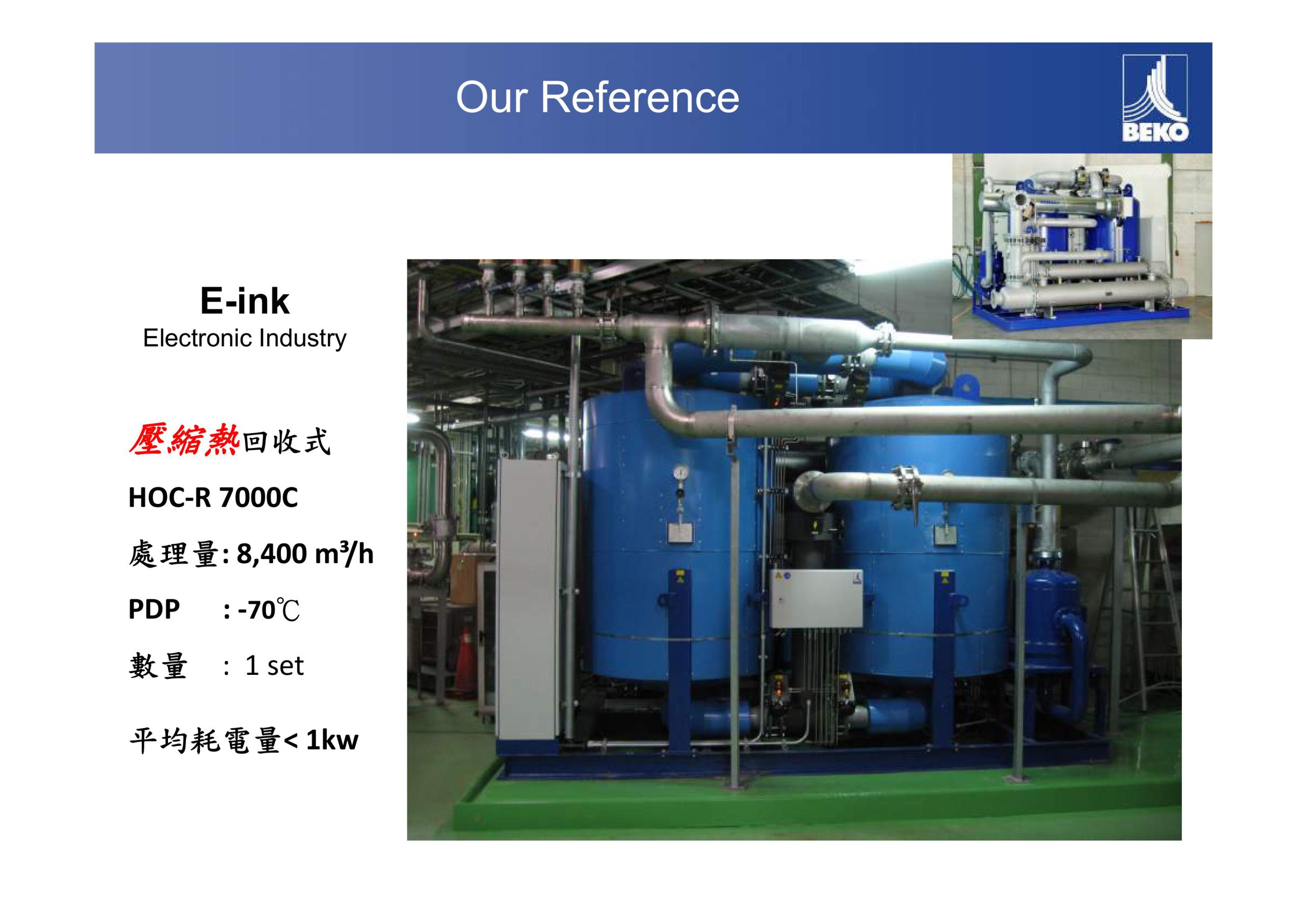 Our Reference

BEKO

E-ink
Electronic Industry

壓縮熱回收式

HOC-R 7000C

處理量: 8,400 m³/h

PDP : -70℃

數量 : 1 set

平均耗電量< 1kw